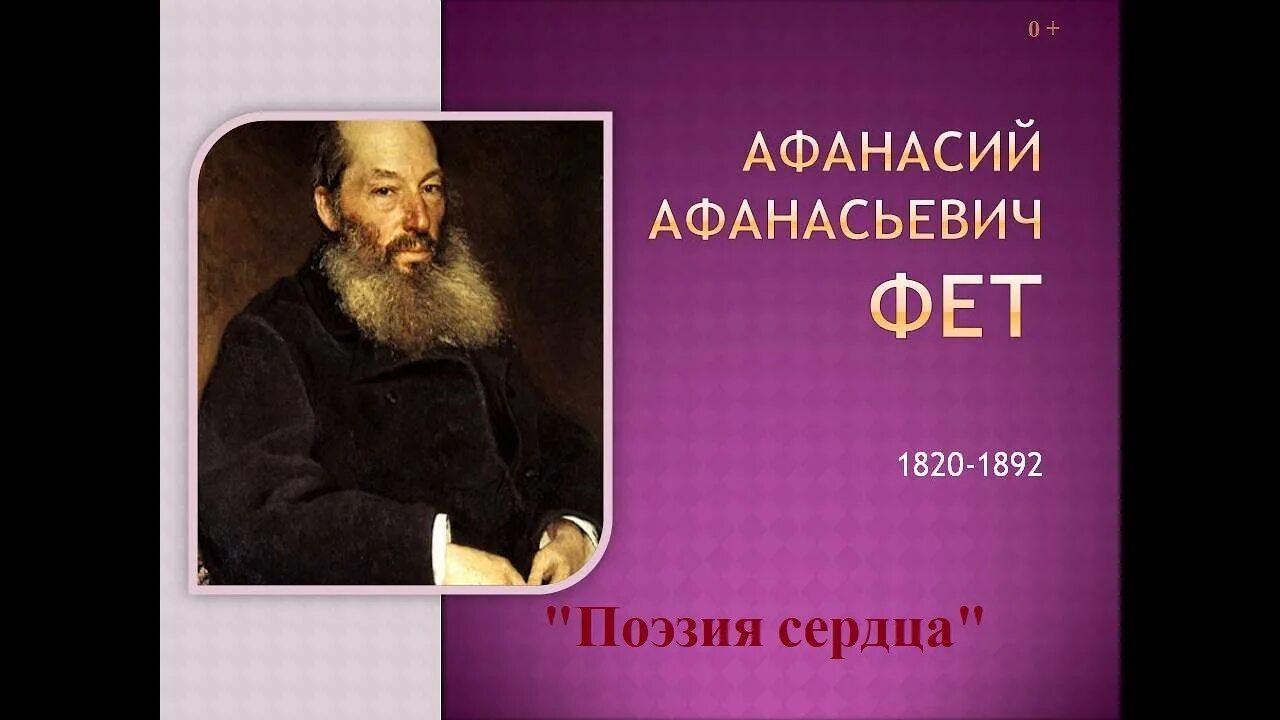 0 +

АФАНАСИЙ АФАНАСЬЕВИЧ ФЕТ

1820-1892

"Поэзия сердца"